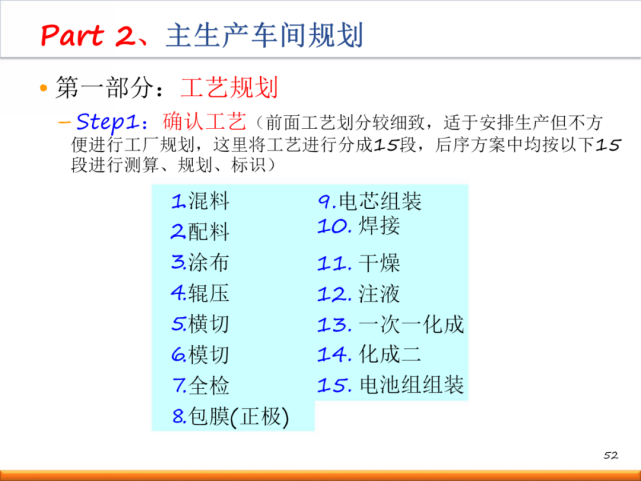 Part 2、主生产车间规划

• 第一部分：工艺规划

– Step1：确认工艺（前面工艺划分较细致，适于安排生产但不方便进行工厂规划，这里将工艺进行分成15段，后序方案中均按以下15段进行测算、规划、标识）

1.混料
2.配料
3.涂布
4.辊压
5.横切
6.模切
7.全检
8.包膜(正极)

9.电芯组装
10. 焊接
11. 干燥
12. 注液
13. 一次一化成
14. 化成二
15. 电池组组装

52